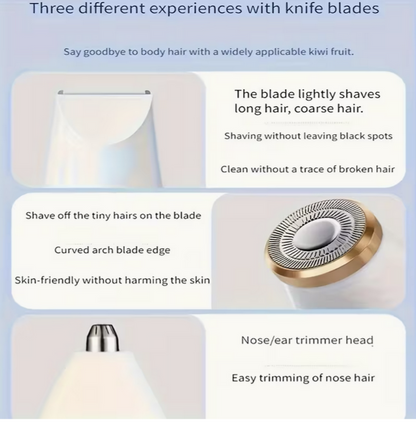 Three different experiences with knife blades

Say goodbye to body hair with a widely applicable kiwi fruit.

The blade lightly shaves long hair, coarse hair.

Shaving without leaving black spots

Clean without a trace of broken hair

Shave off the tiny hairs on the blade

Curved arch blade edge

Skin-friendly without harming the skin

Nose/ear trimmer head

Easy trimming of nose hair